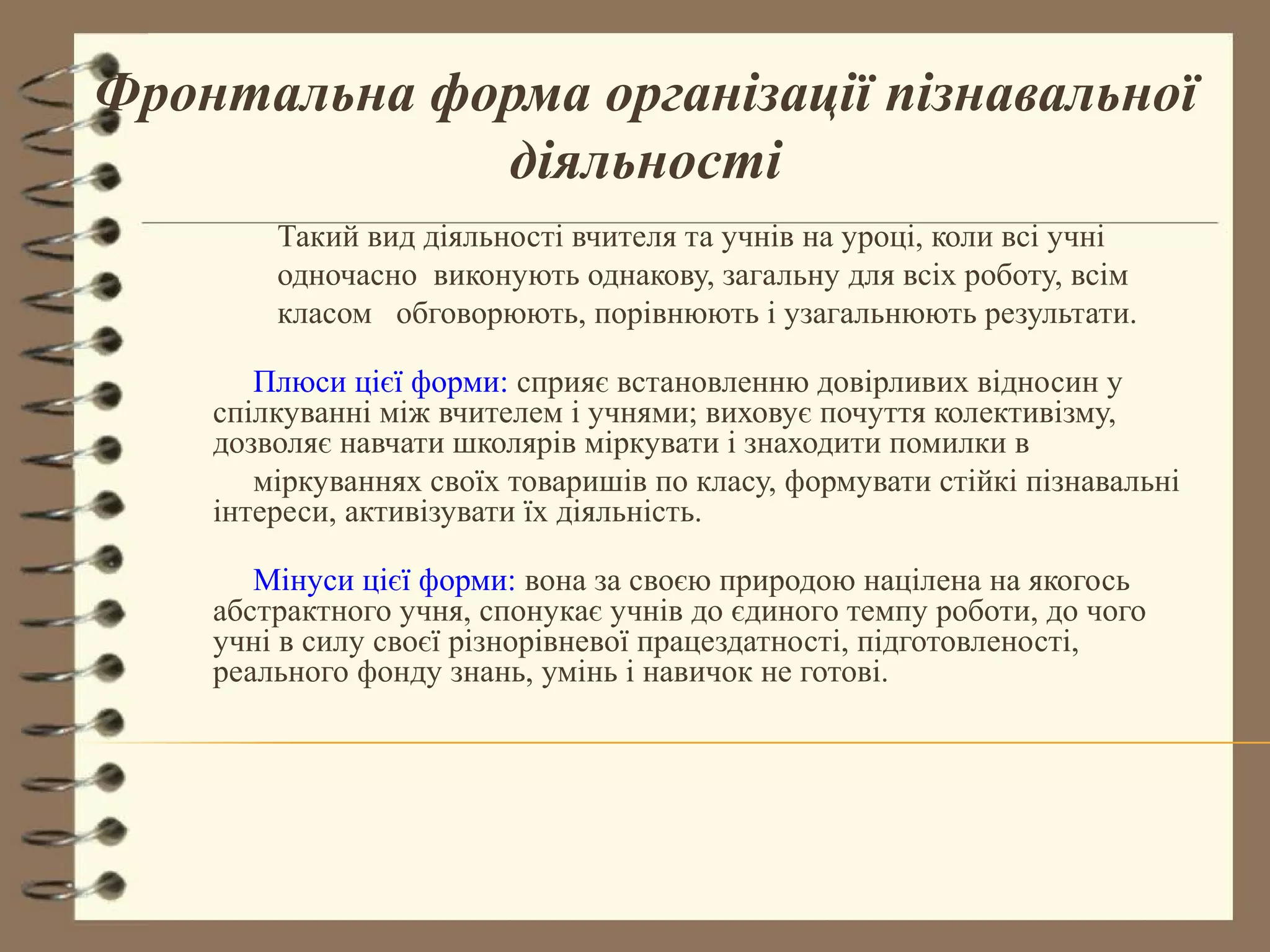 Фронтальна форма організації пізнавальної діяльності

Такий вид діяльності вчителя та учнів на уроці, коли всі учні одночасно виконують однакову, загальну для всіх роботу, всім класом обговорюють, порівнюють і узагальнюють результати.

Плюси цієї форми: сприяє встановленню довірливих відносин у спілкуванні між вчителем і учнями; виховує почуття колективізму, дозволяє навчати школярів міркувати і знаходити помилки в

міркуваннях своїх товаришів по класу, формувати стійкі пізнавальні інтереси, активізувати їх діяльність.

Мінуси цієї форми: вона за своєю природою націлена на якогось абстрактного учня, спонукає учнів до єдиного темпу роботи, до чого учні в силу своєї різнорівневої працездатності, підготовленості, реального фонду знань, умінь і навичок не готові.